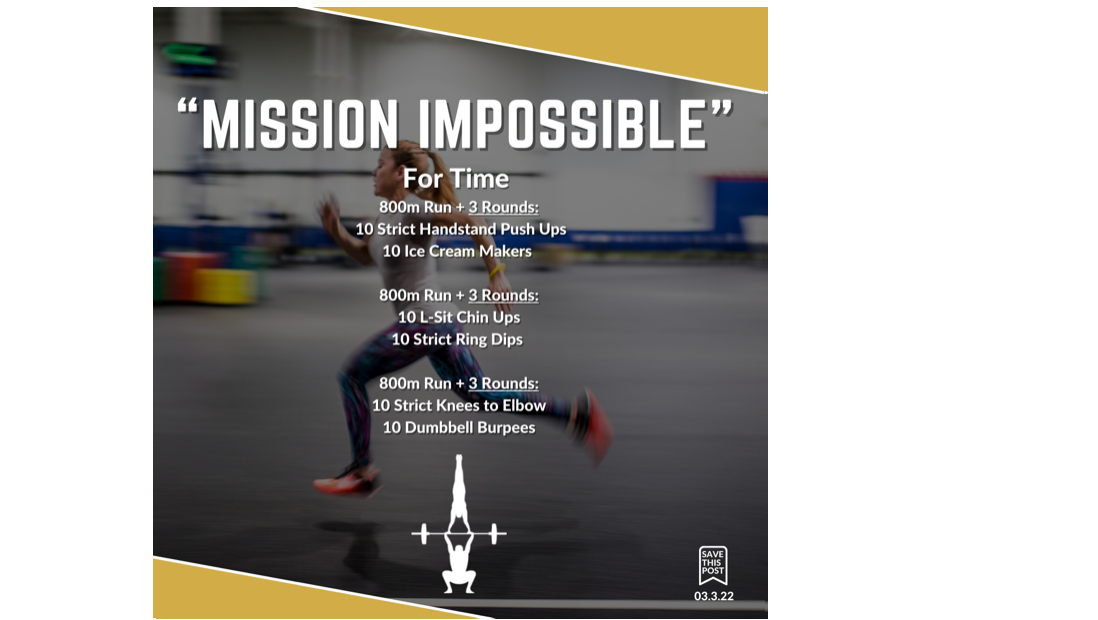 "MISSION IMPOSSIBLE"

For Time

800m Run + 3 Rounds:
10 Strict Handstand Push Ups
10 Ice Cream Makers

800m Run + 3 Rounds:
10 L-Sit Chin Ups
10 Strict Ring Dips

800m Run + 3 Rounds:
10 Strict Knees to Elbow
10 Dumbbell Burpees

SAVE THIS POST
03.3.22